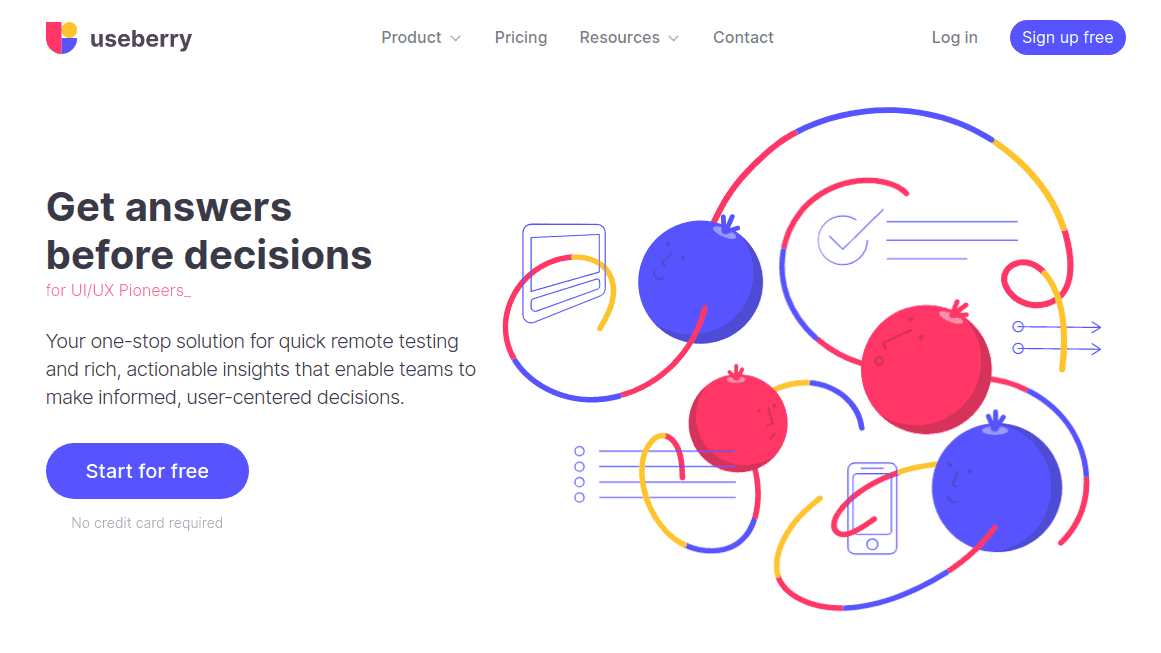 useberry

Product Pricing Resources Contact

Log in Sign up free

Get answers before decisions

for UI/UX Pioneers_

Your one-stop solution for quick remote testing and rich, actionable insights that enable teams to make informed, user-centered decisions.

Start for free

No credit card required